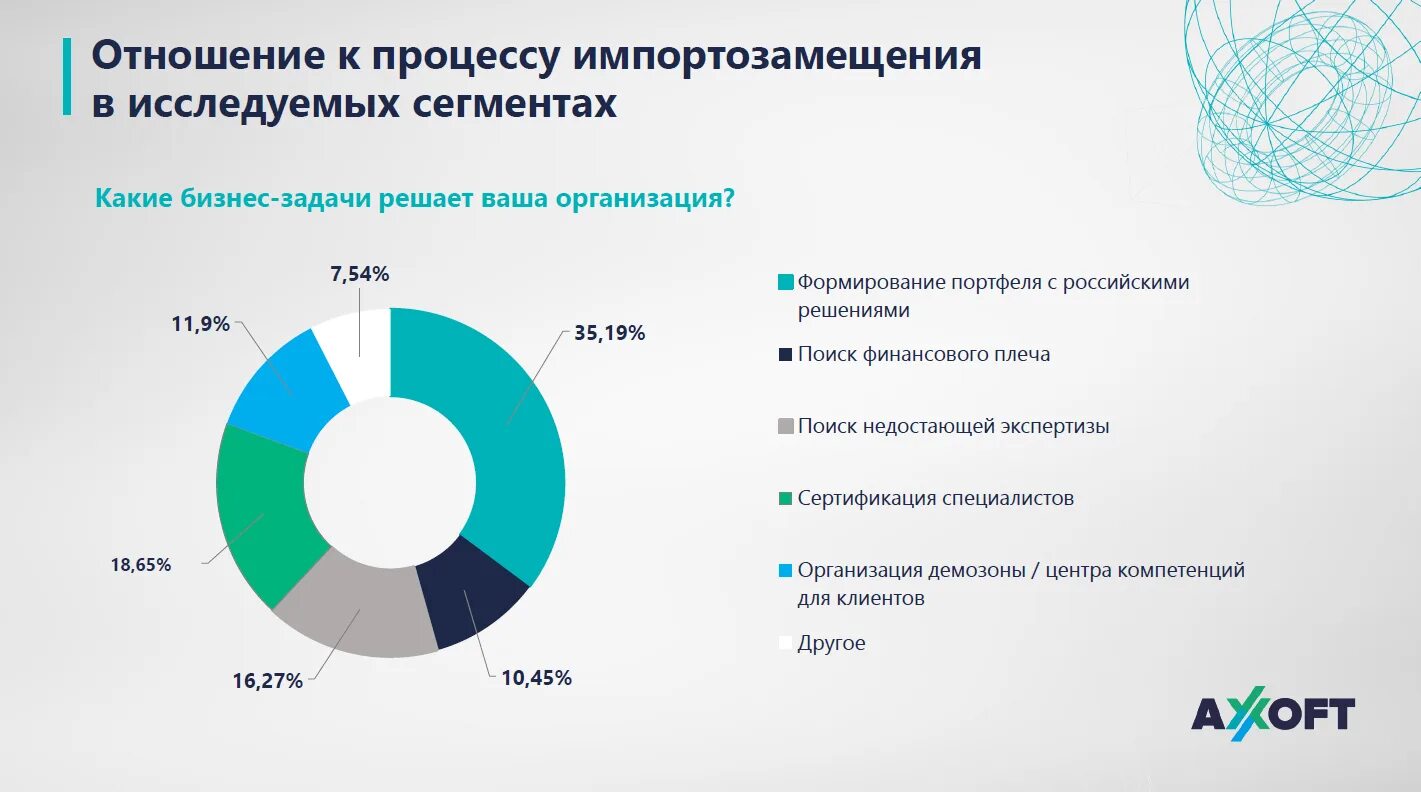 Отношение к процессу импортозамещения в исследуемых сегментах

Какие бизнес-задачи решает ваша организация?

7,54%

11,9%

35,19%

18,65%

16,27%

10,45%

Формирование портфеля с российскими решениями

Поиск финансового плеча

Поиск недостающей экспертизы

Сертификация специалистов

Организация демозоны / центра компетенций для клиентов

Другое

AXOFT